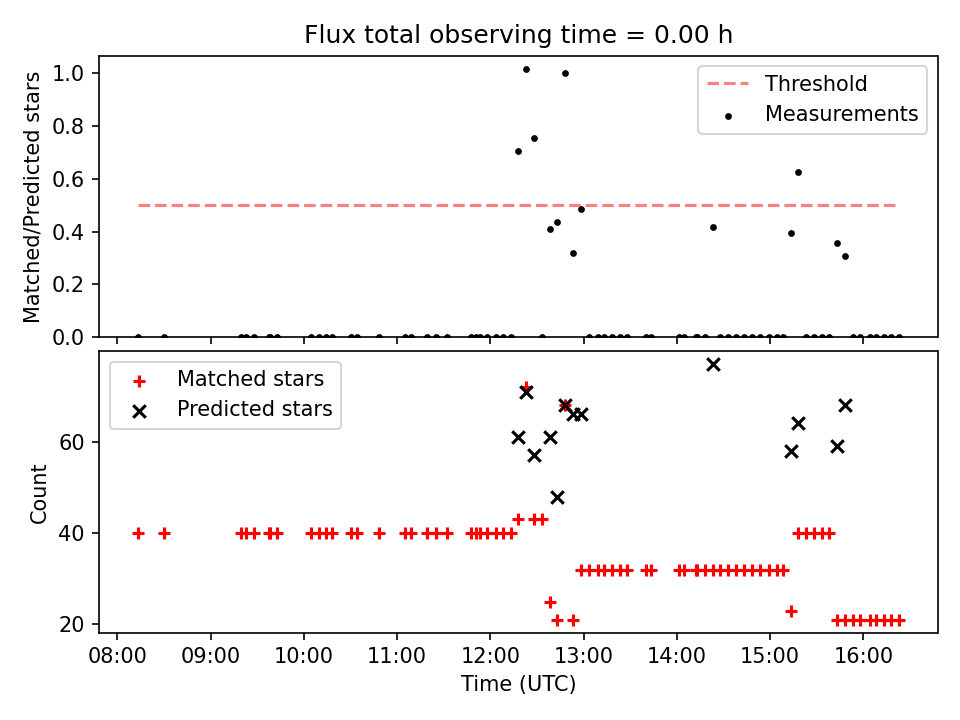 Flux total observing time = 0.00 h

Matched/Predicted stars

1.0
0.8
0.6
0.4
0.2
0.0

Threshold
Measurements

Matched stars
Predicted stars

Count

60
40
20

08:00 09:00 10:00 11:00 12:00 13:00 14:00 15:00 16:00

Time (UTC)